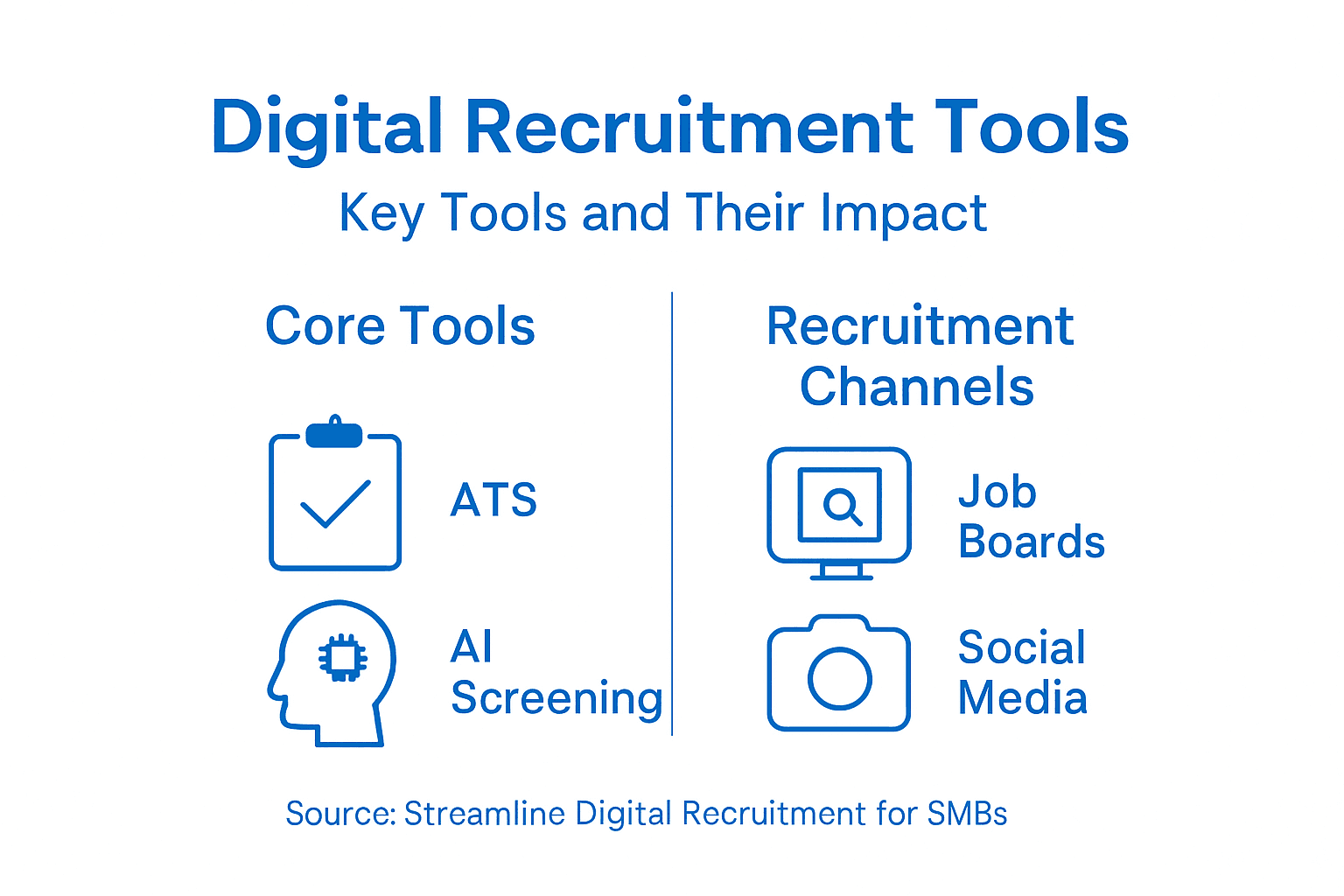 Digital Recruitment Tools

Key Tools and Their Impact

Core Tools

ATS

AI Screening

Recruitment Channels

Job Boards

Social Media

Source: Streamline Digital Recruitment for SMBs